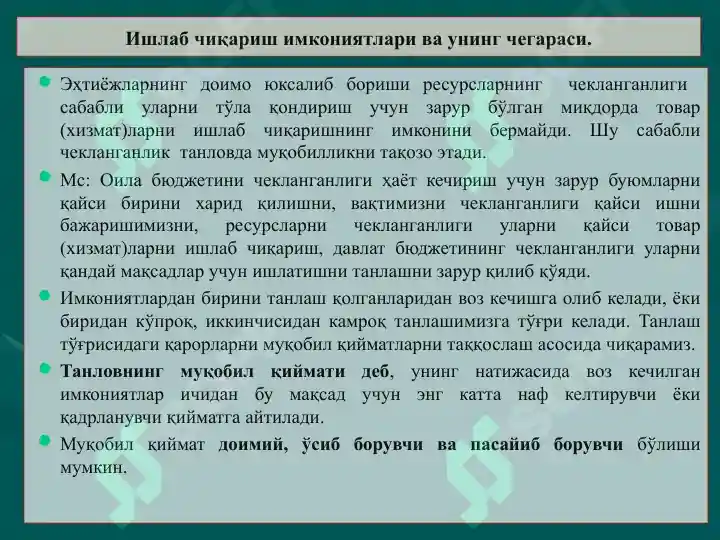 Ишлаб чиқариш имкониятлари ва унинг чегараси.

Эҳтиёжларнинг доимо юксалиб бориши ресурсларнинг чекланганлиги сабабли уларни тўла қондириш учун зарур бўлган миқдорда товар (хизмат)ларни ишлаб чиқаришнинг имконини бермайди. Шу сабабли чекланганлик танловда муқобилликни тақозо этади.

Мс: Оила бюджетини чекланганлиги ҳаёт кечириш учун зарур буюмларни қайси бирини харид қилишни, вақтимизни чекланганлиги қайси ишни бажаришимизни, ресурсларни чекланганлиги уларни қайси товар (хизмат)ларни ишлаб чиқариш, давлат бюджетининг чекланганлиги уларни қандай мақсадлар учун ишлатишни танлашни зарур қилиб қўяди.

Имкониятлардан бирини танлаш қолганларидан воз кечишга олиб келади, ёки биридан кўпроқ, иккинчисидан камроқ танлашимизга тўғри келади. Танлаш тўғрисидаги қарорларни муқобил қийматларни таққослаш асосида чиқарамиз.

Танловнинг муқобил қиймати деб, унинг натижасида воз кечилган имкониятлар ичидан бу мақсад учун энг катта наф келтирувчи ёки қадрланувчи қийматга айтилади.

Муқобил қиймат доимий, ўсиб борувчи ва пасайиб борувчи бўлиши мумкин.